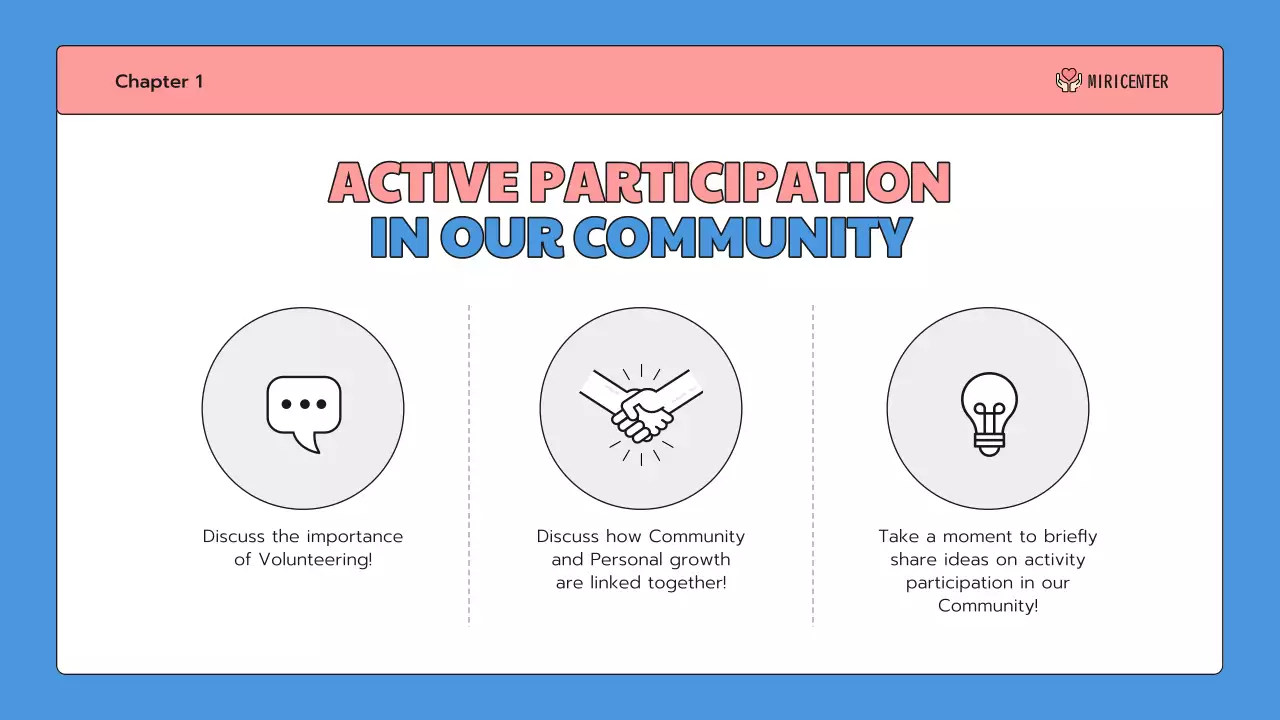 Chapter 1

MIRICENTER

ACTIVE PARTICIPATION IN OUR COMMUNITY

Discuss the importance of Volunteering!

Discuss how Community and Personal growth are linked together!

Take a moment to briefly share ideas on activity participation in our Community!